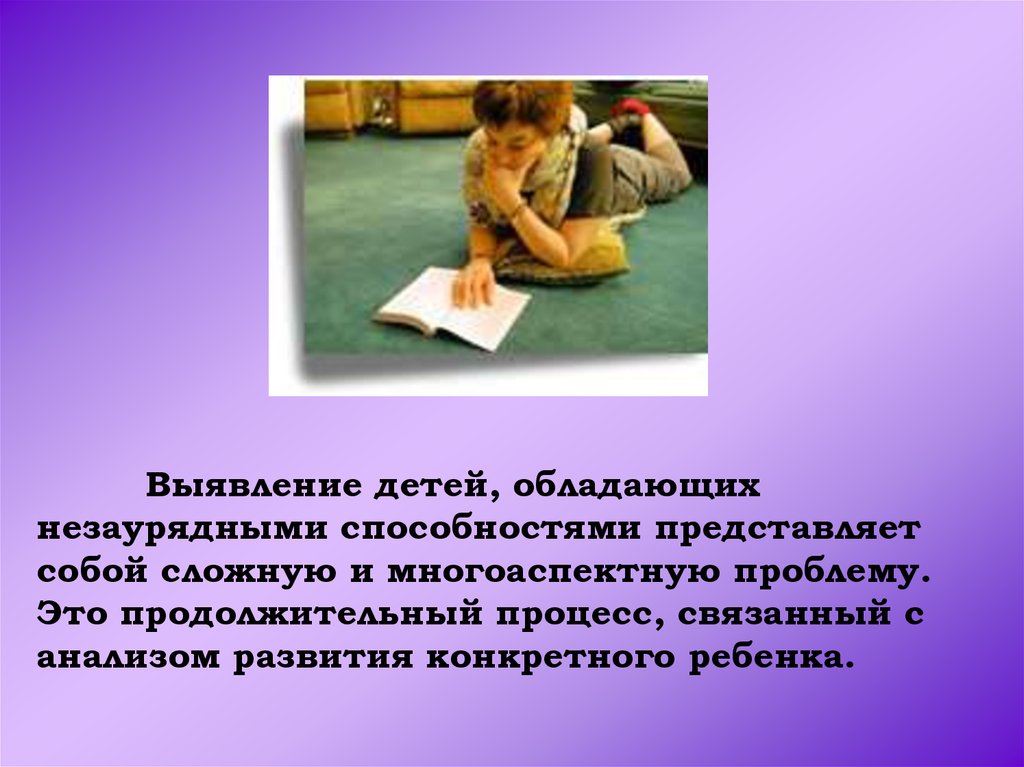 Выявление детей, обладающих незаурядными способностями представляет собой сложную и многоаспектную проблему. Это продолжительный процесс, связанный с анализом развития конкретного ребенка.